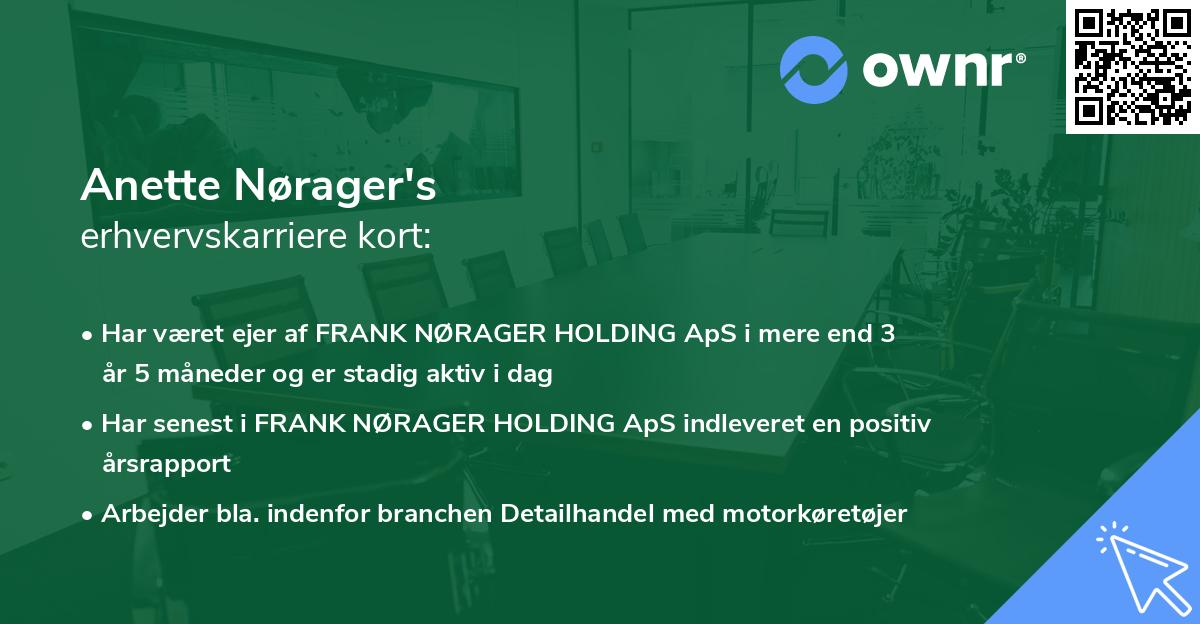 ownr®

Anette Nørager's
erhvervskarriere kort:

• Har været ejer af FRANK NØRAGER HOLDING ApS i mere end 3 år 5 måneder og er stadig aktiv i dag

• Har senest i FRANK NØRAGER HOLDING ApS indleveret en positiv årsrapport

• Arbejder bla. indenfor branchen Detailhandel med motorkøretøjer